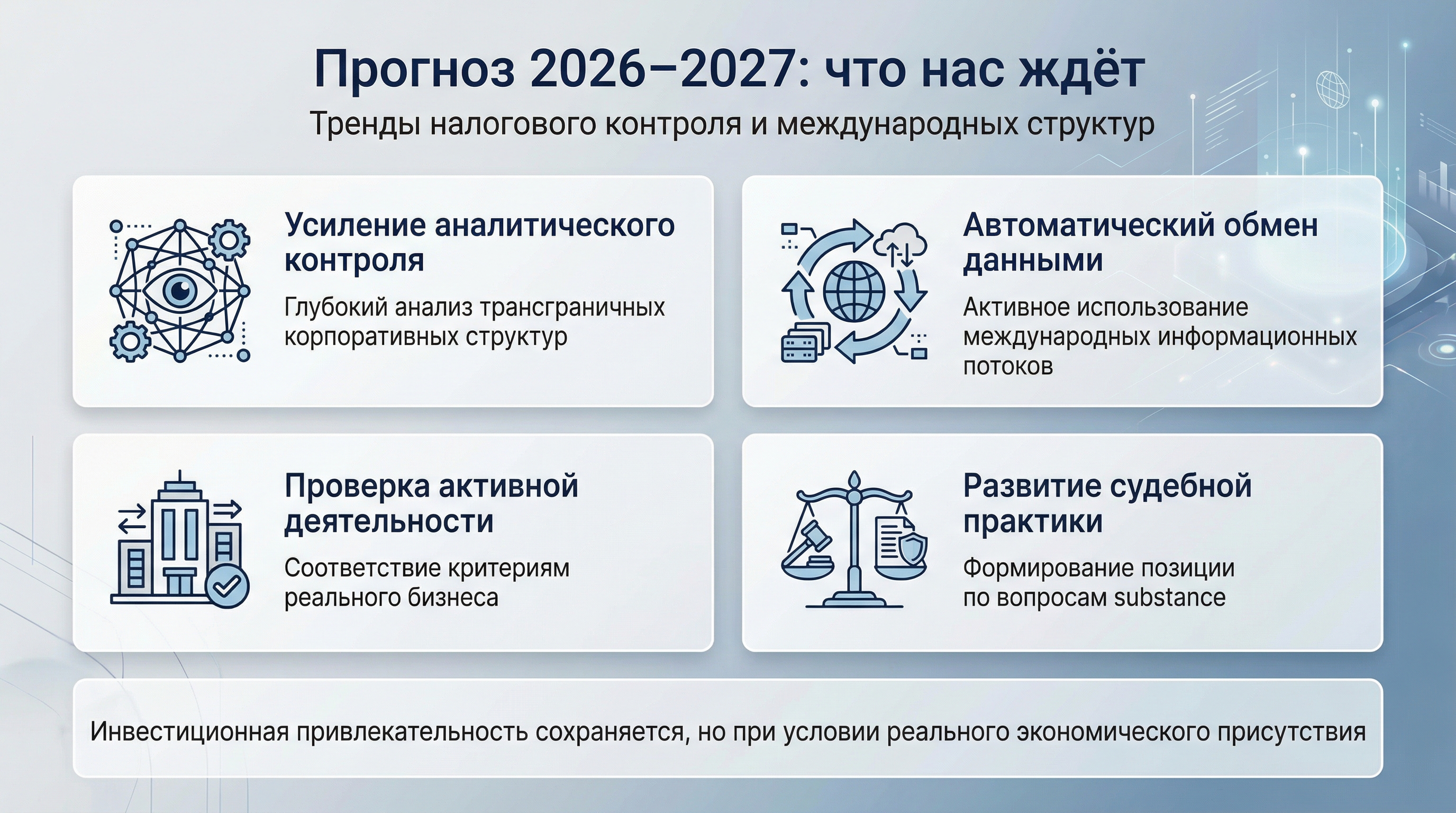 Прогноз 2026–2027: что нас ждёт

Тренды налогового контроля и международных структур

Усиление аналитического контроля

Глубокий анализ трансграничных корпоративных структур

Автоматический обмен данными

Активное использование международных информационных потоков

Проверка активной деятельности

Соответствие критериям реального бизнеса

Развитие судебной практики

Формирование позиции по вопросам substance

Инвестиционная привлекательность сохраняется, но при условии реального экономического присутствия